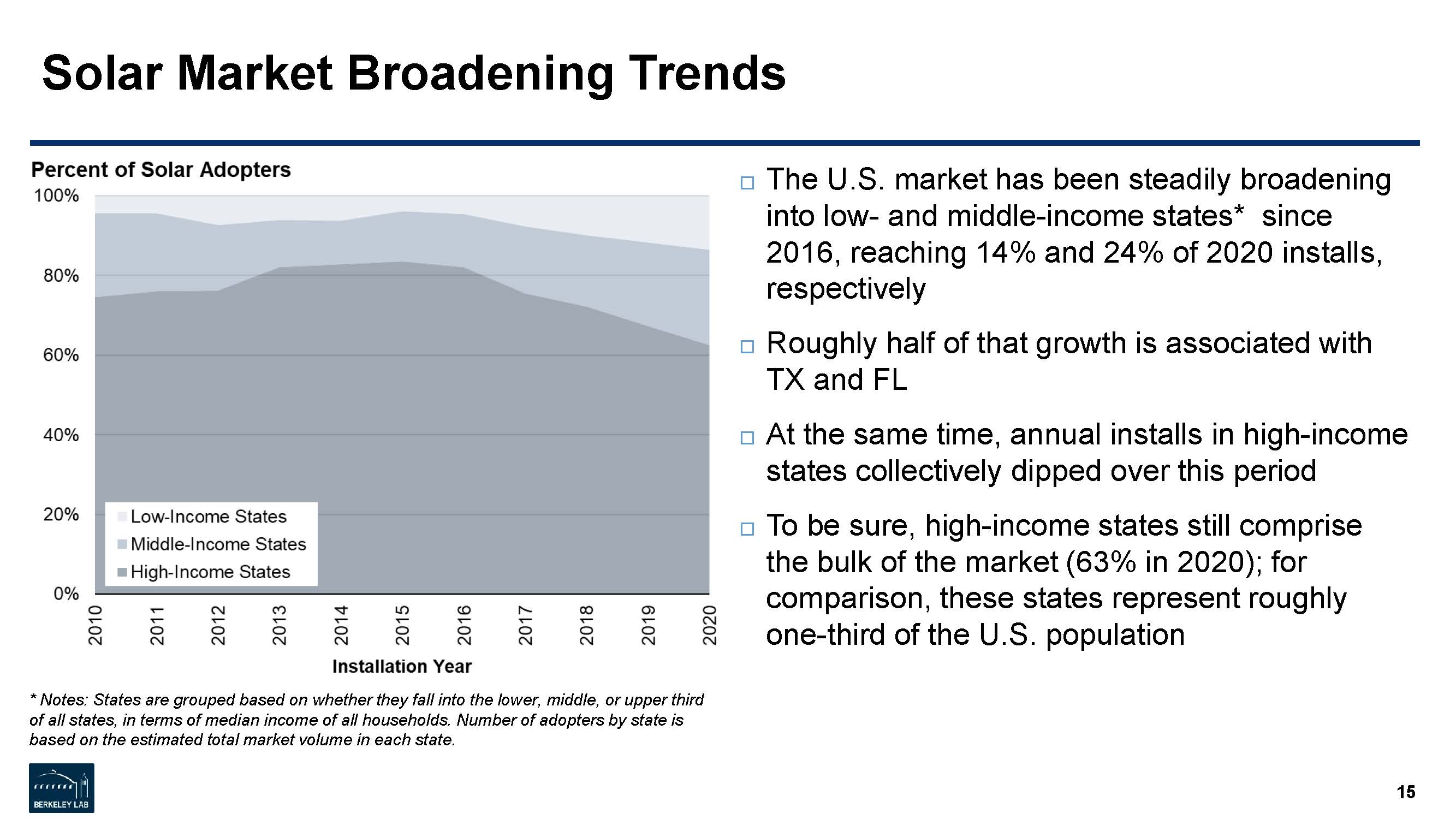 Solar Market Broadening Trends

Percent of Solar Adopters

100%
80%
60%
40%
20%
0%

Low-Income States
Middle-Income States
High-Income States

2010 2011 2012 2013 2014 2015 2016 2017 2018 2019 2020

Installation Year

* Notes: States are grouped based on whether they fall into the lower, middle, or upper third of all states, in terms of median income of all households. Number of adopters by state is based on the estimated total market volume in each state.

□ The U.S. market has been steadily broadening into low- and middle-income states* since 2016, reaching 14% and 24% of 2020 installs, respectively

□ Roughly half of that growth is associated with TX and FL

□ At the same time, annual installs in high-income states collectively dipped over this period

□ To be sure, high-income states still comprise the bulk of the market (63% in 2020); for comparison, these states represent roughly one-third of the U.S. population

BERKELEY LAB

15